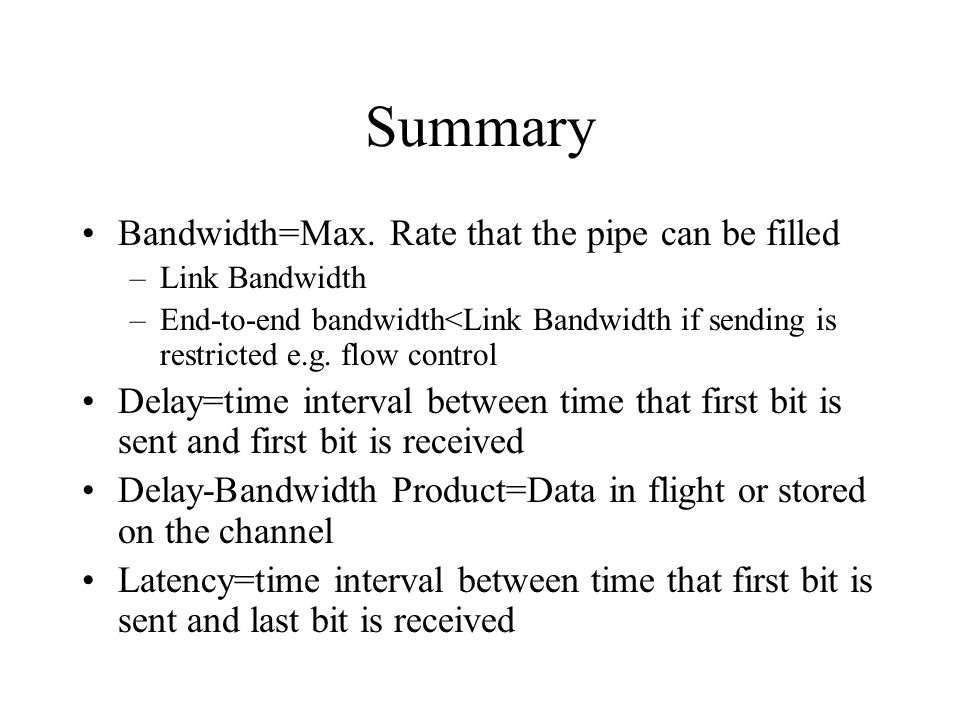 Summary

• Bandwidth=Max. Rate that the pipe can be filled
– Link Bandwidth
– End-to-end bandwidth<Link Bandwidth if sending is restricted e.g. flow control

• Delay=time interval between time that first bit is sent and first bit is received

• Delay-Bandwidth Product=Data in flight or stored on the channel

• Latency=time interval between time that first bit is sent and last bit is received